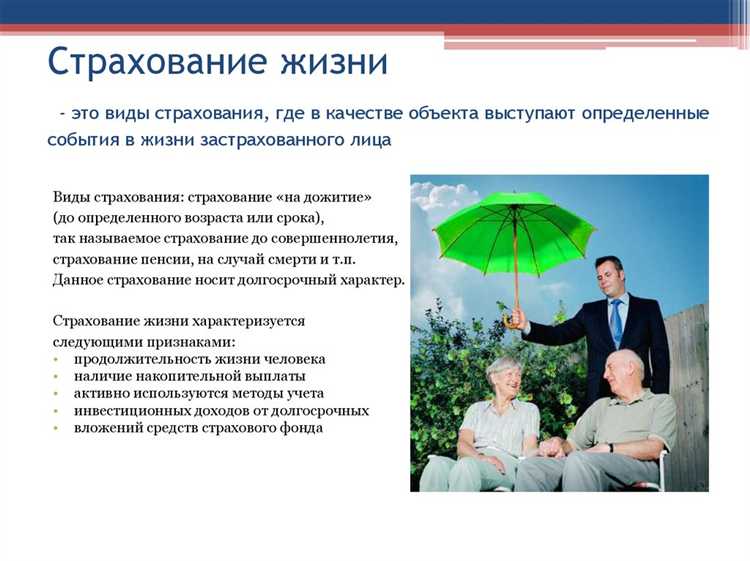 Страхование жизни

- это виды страхования, где в качестве объекта выступают определенные события в жизни застрахованного лица

Виды страхования: страхование «на дожитие» (до определенного возраста или срока), так называемое страхование до совершеннолетия, страхование пенсии, на случай смерти и т.п. Данное страхование носит долгосрочный характер.

Страхование жизни характеризуется следующими признаками:
• продолжительность жизни человека
• наличие накопительной выплаты
• активно используются методы учета
• инвестиционных доходов от долгосрочных
• вложений средств страхового фонда